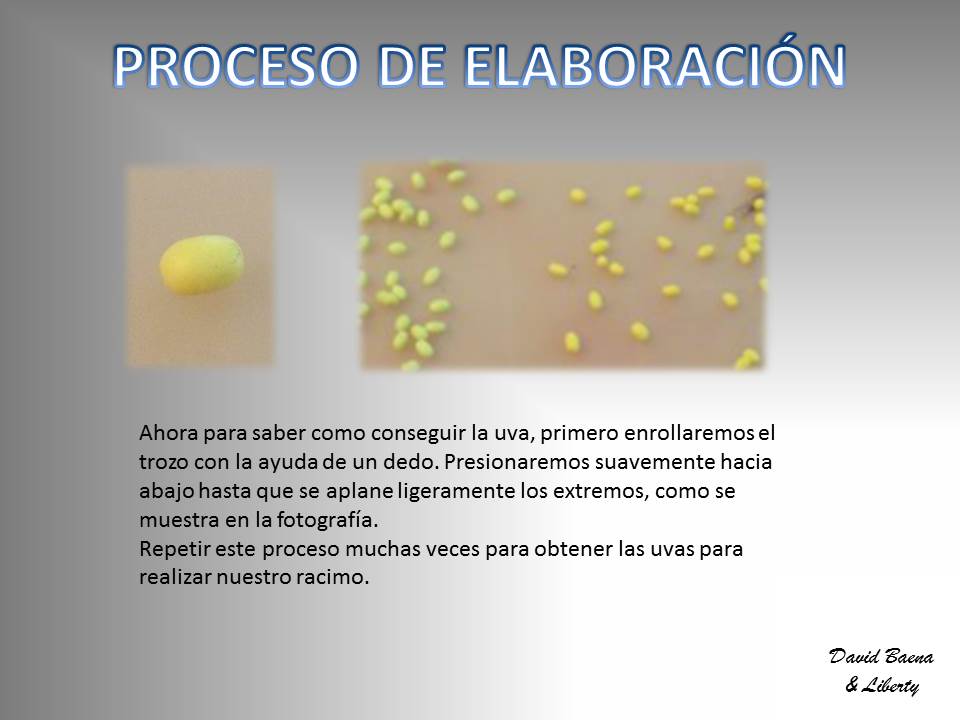 PROCESO DE ELABORACIÓN

Ahora para saber como conseguir la uva, primero enrollaremos el trozo con la ayuda de un dedo. Presionaremos suavemente hacia abajo hasta que se aplane ligeramente los extremos, como se muestra en la fotografía.
Repetir este proceso muchas veces para obtener las uvas para realizar nuestro racimo.

David Baena
& Liberty